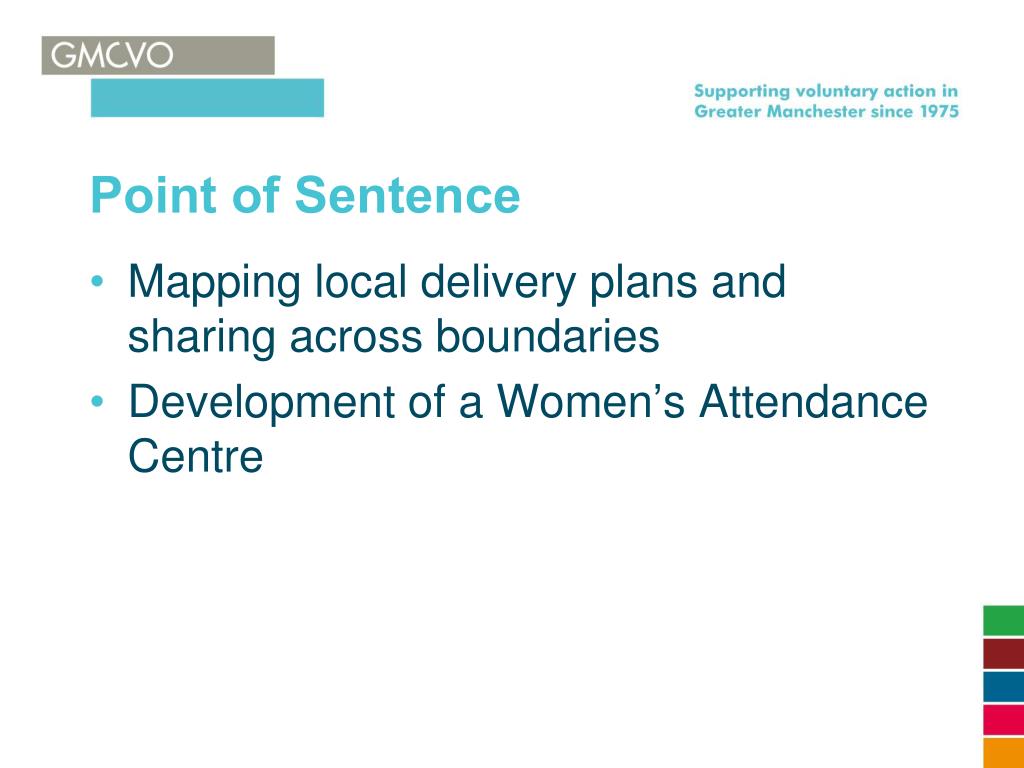 GMCVO

Supporting voluntary action in Greater Manchester since 1975

Point of Sentence

• Mapping local delivery plans and sharing across boundaries
• Development of a Women's Attendance Centre